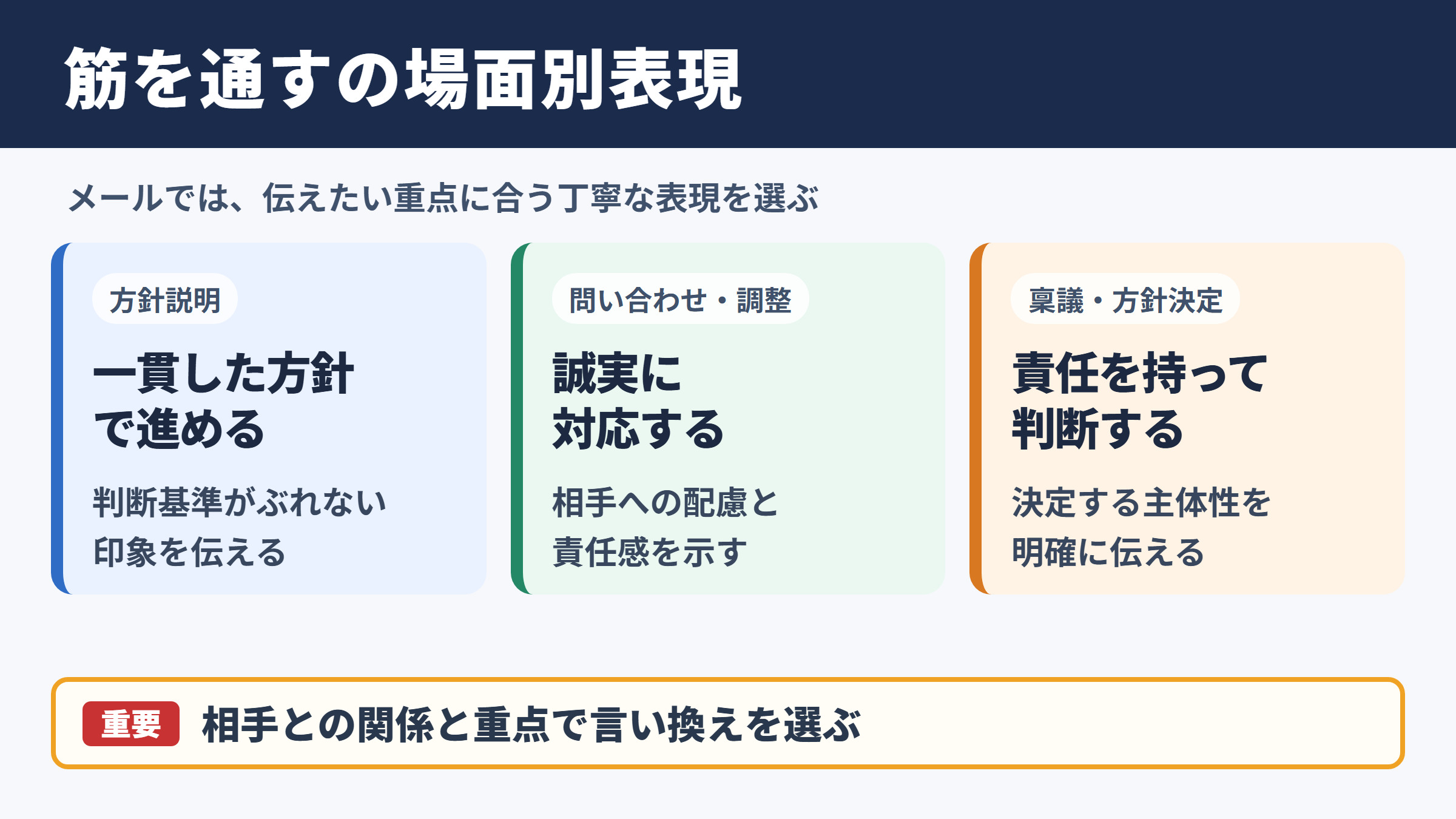 筋を通すの場面別表現

メールでは、伝えたい重点に合う丁寧な表現を選ぶ

方針説明

一貫した方針で進める

判断基準がぶれない印象を伝える

問い合わせ・調整

誠実に対応する

相手への配慮と責任感を示す

稟議・方針決定

責任を持って判断する

決定する主体性を明確に伝える

重要 相手との関係と重点で言い換えを選ぶ